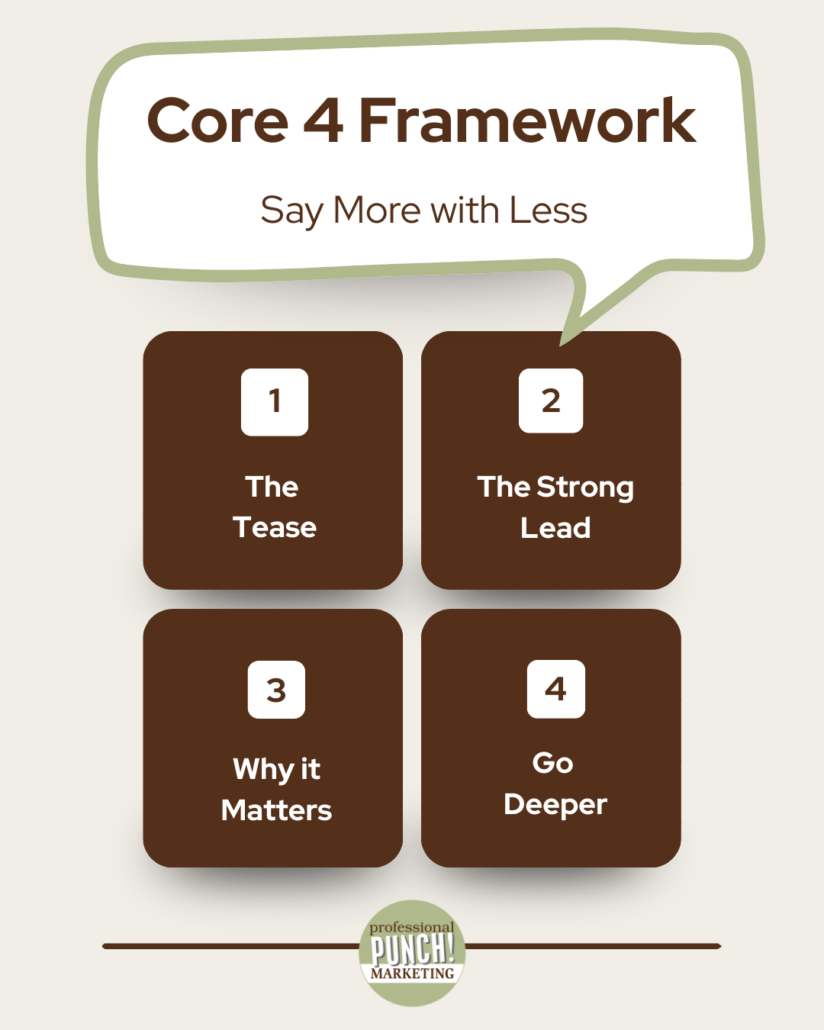 Core 4 Framework

Say More with Less

1

The Tease

2

The Strong Lead

3

Why it Matters

4

Go Deeper

professional
PUNCH!
MARKETING